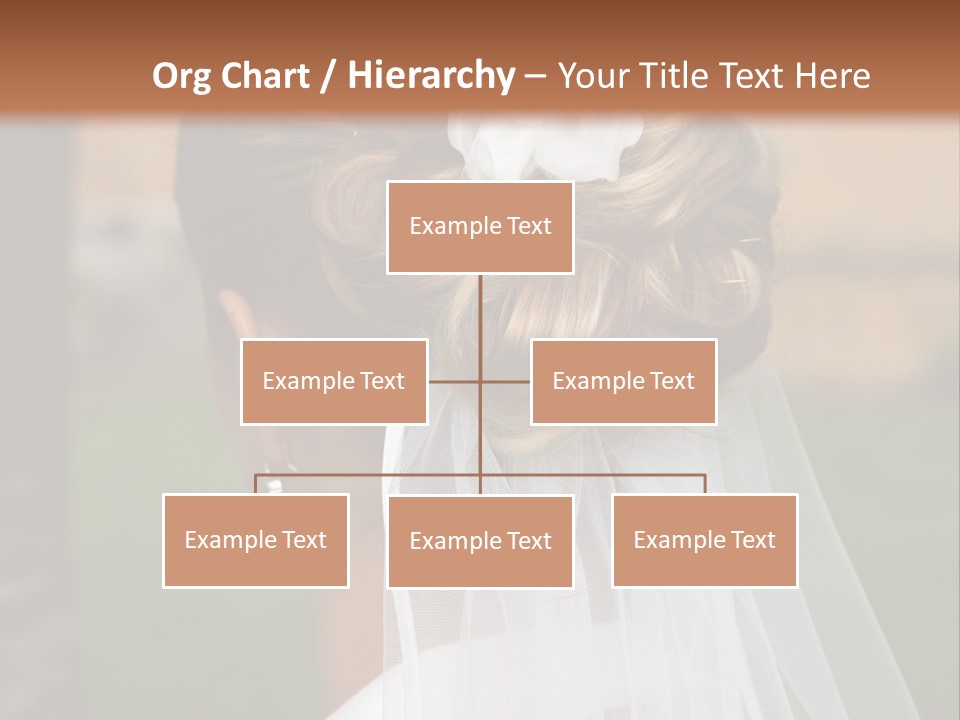 Org Chart / Hierarchy – Your Title Text Here

Example Text

Example Text

Example Text

Example Text

Example Text

Example Text